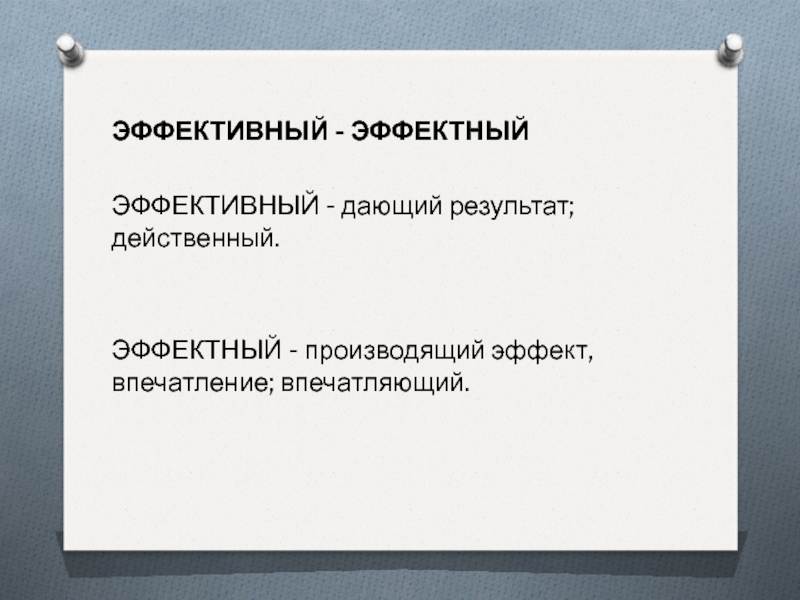 ЭФФЕКТИВНЫЙ - ЭФФЕКТНЫЙ

ЭФФЕКТИВНЫЙ - дающий результат; действенный.

ЭФФЕКТНЫЙ - производящий эффект, впечатление; впечатляющий.